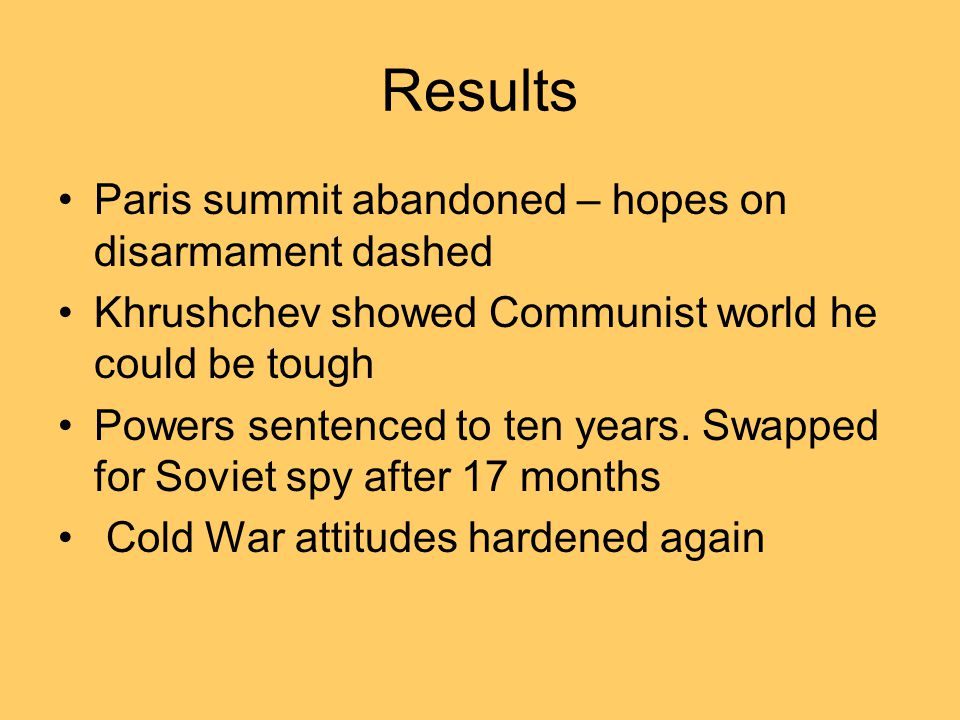 Results

• Paris summit abandoned – hopes on disarmament dashed
• Khrushchev showed Communist world he could be tough
• Powers sentenced to ten years. Swapped for Soviet spy after 17 months
• Cold War attitudes hardened again